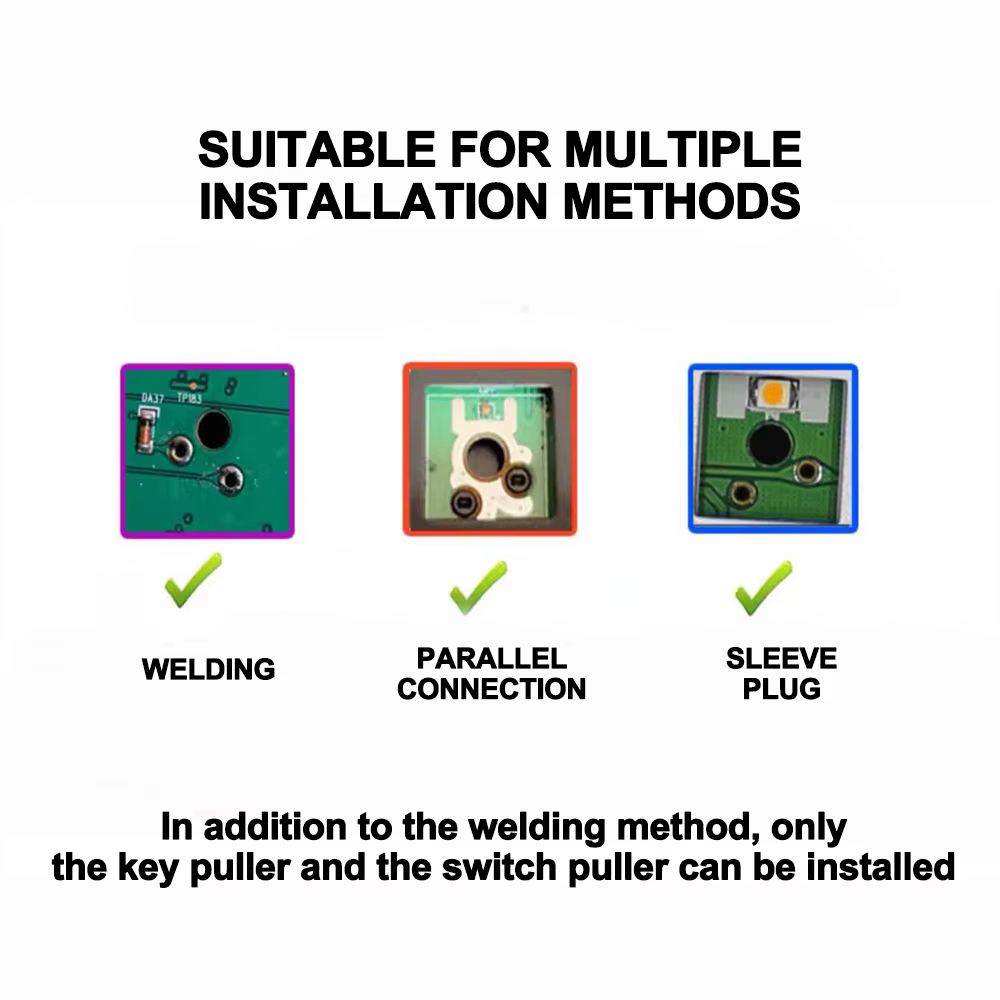 SUITABLE FOR MULTIPLE INSTALLATION METHODS

DA37 TP183

WELDING

PARALLEL CONNECTION

SLEEVE PLUG

In addition to the welding method, only the key puller and the switch puller can be installed